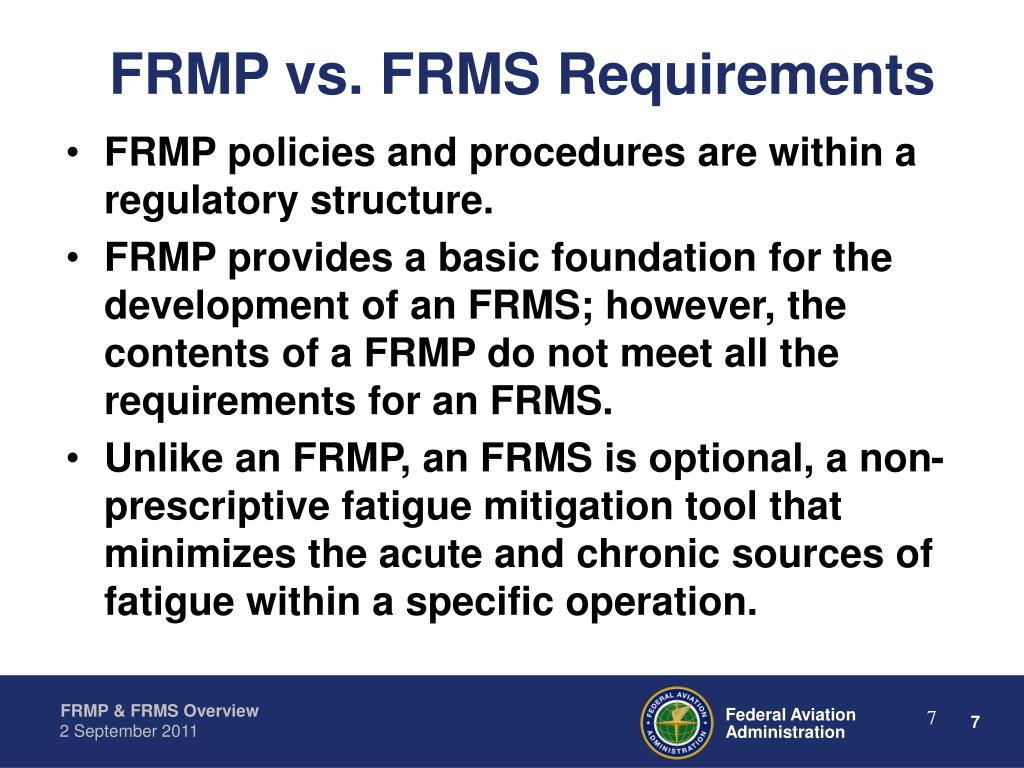 FRMP vs. FRMS Requirements

• FRMP policies and procedures are within a regulatory structure.
• FRMP provides a basic foundation for the development of an FRMS; however, the contents of a FRMP do not meet all the requirements for an FRMS.
• Unlike an FRMP, an FRMS is optional, a non-prescriptive fatigue mitigation tool that minimizes the acute and chronic sources of fatigue within a specific operation.

FRMP & FRMS Overview
2 September 2011

FEDERAL AVIATION ADMINISTRATION

Federal Aviation Administration

7

7